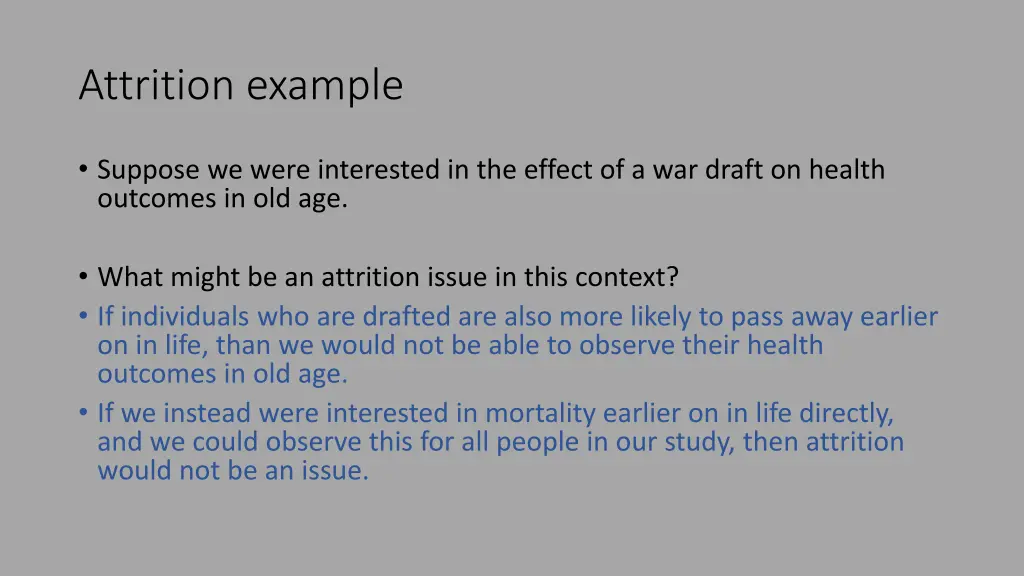 Attrition example

• Suppose we were interested in the effect of a war draft on health outcomes in old age.

• What might be an attrition issue in this context?
• If individuals who are drafted are also more likely to pass away earlier on in life, than we would not be able to observe their health outcomes in old age.
• If we instead were interested in mortality earlier on in life directly, and we could observe this for all people in our study, then attrition would not be an issue.